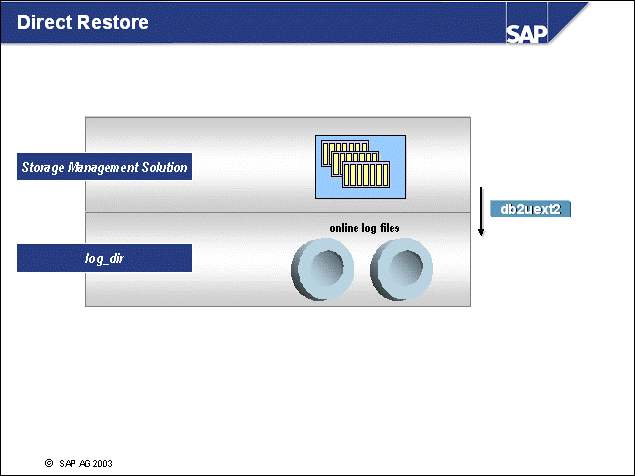 Direct Restore

SAP

Storage Management Solution

db2uext2

online log files

log_dir

© SAP AG 2003